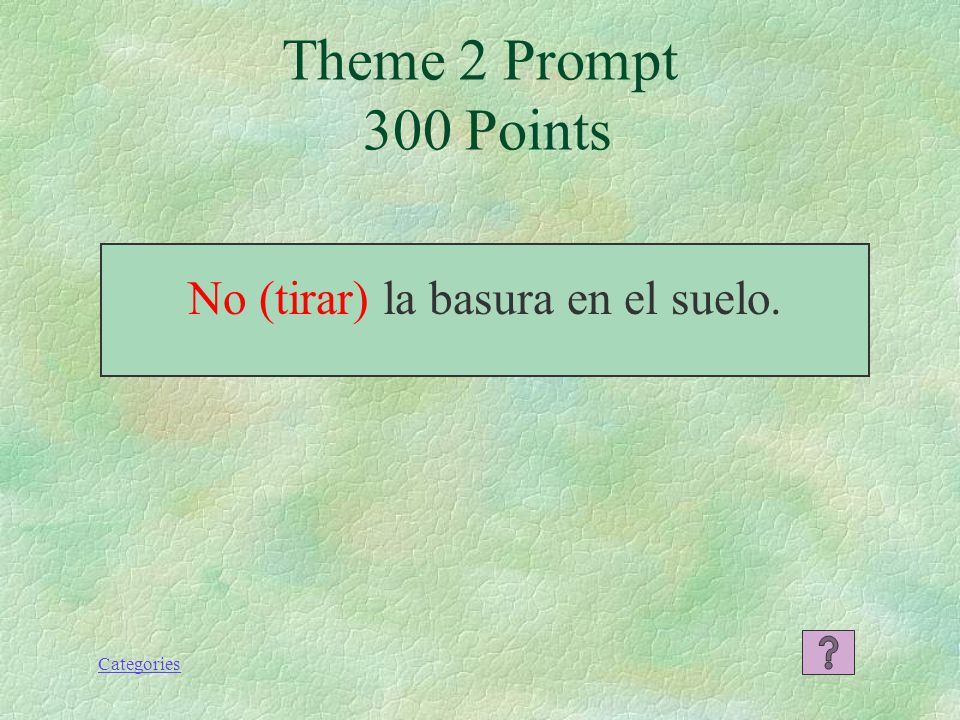 Theme 2 Prompt
300 Points

No (tirar) la basura en el suelo.

Categories

?